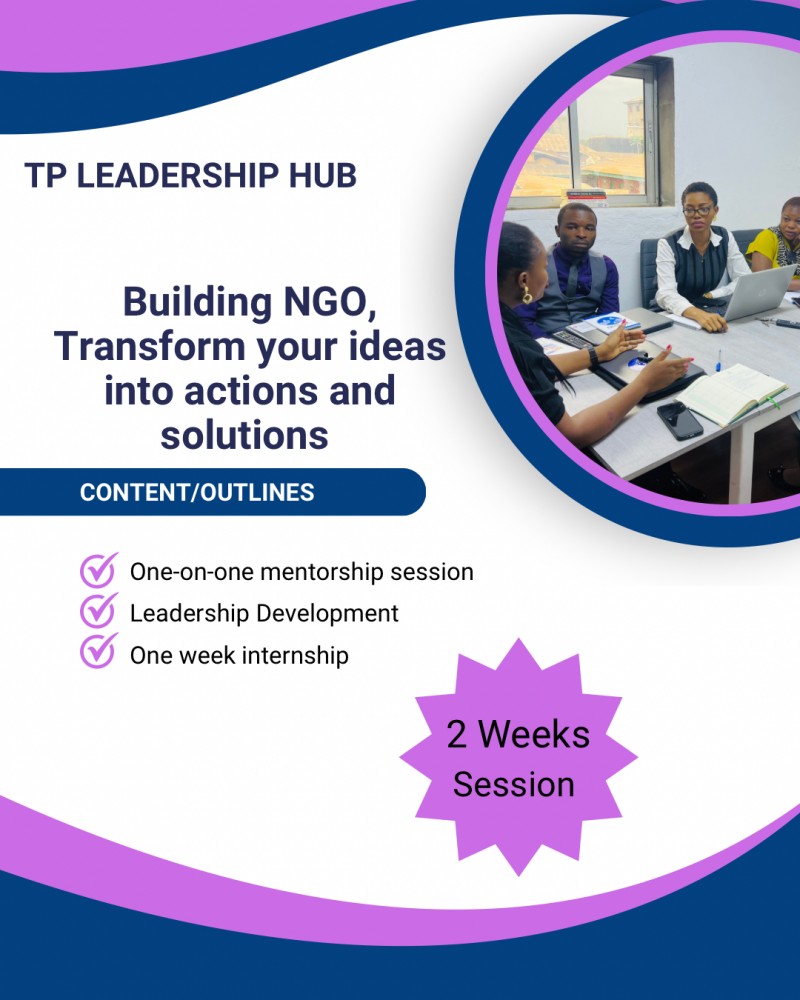 TP LEADERSHIP HUB

Building NGO, Transform your ideas into actions and solutions

CONTENT/OUTLINES

One-on-one mentorship session
Leadership Development
One week internship

2 Weeks Session